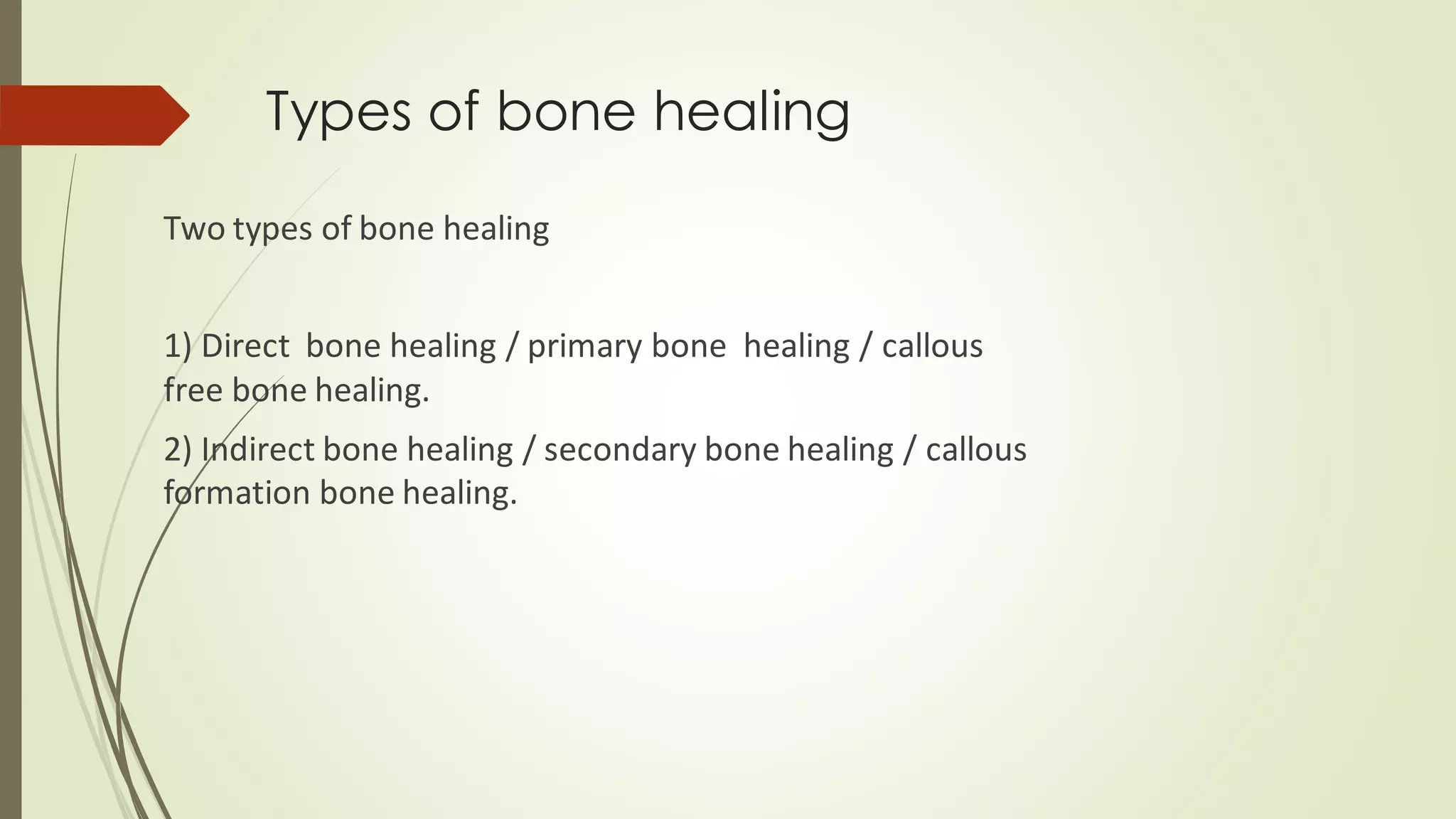 Types of bone healing

Two types of bone healing

1) Direct bone healing / primary bone healing / callous free bone healing.

2) Indirect bone healing / secondary bone healing / callous formation bone healing.